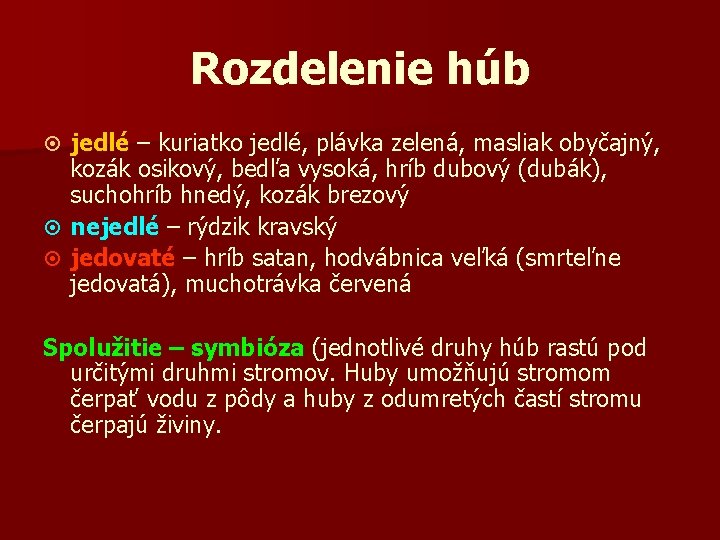 Rozdelenie húb

jedlé – kuriatko jedlé, plávka zelená, masliak obyčajný, kozák osikový, bedľa vysoká, hríb dubový (dubák), suchohríb hnedý, kozák brezový

nejedlé – rýdzik kravský

jedovaté – hríb satan, hodvábnica veľká (smrteľne jedovatá), muchotrávka červená

Spolužitie – symbióza (jednotlivé druhy húb rastú pod určitými druhmi stromov. Huby umožňujú stromom čerpať vodu z pôdy a huby z odumretých častí stromu čerpajú živiny.